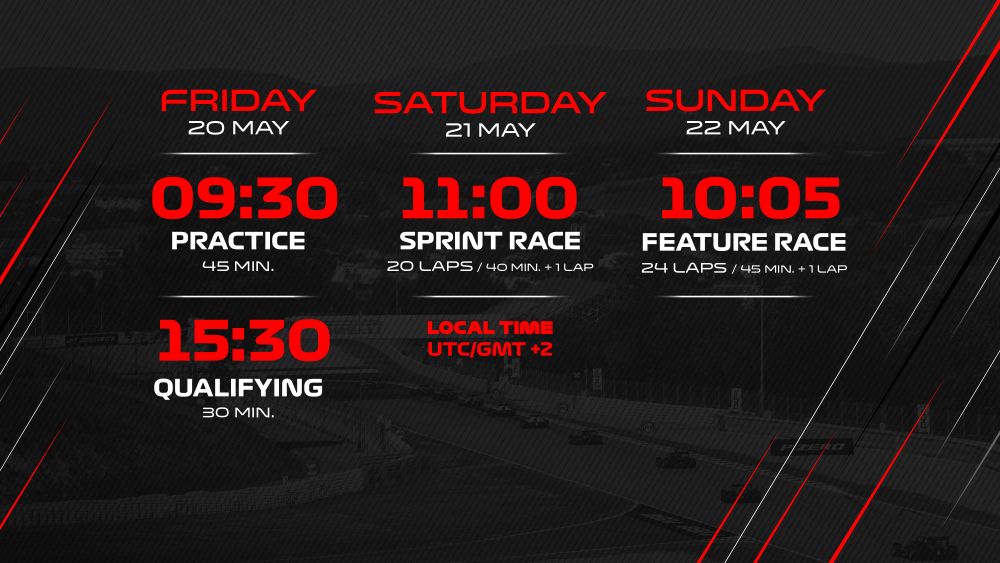 FRIDAY
20 MAY

09:30
PRACTICE
45 MIN.

15:30
QUALIFYING
30 MIN.

SATURDAY
21 MAY

11:00
SPRINT RACE
20 LAPS / 40 MIN. + 1 LAP

LOCAL TIME
UTC/GMT +2

SUNDAY
22 MAY

10:05
FEATURE RACE
24 LAPS / 45 MIN. + 1 LAP